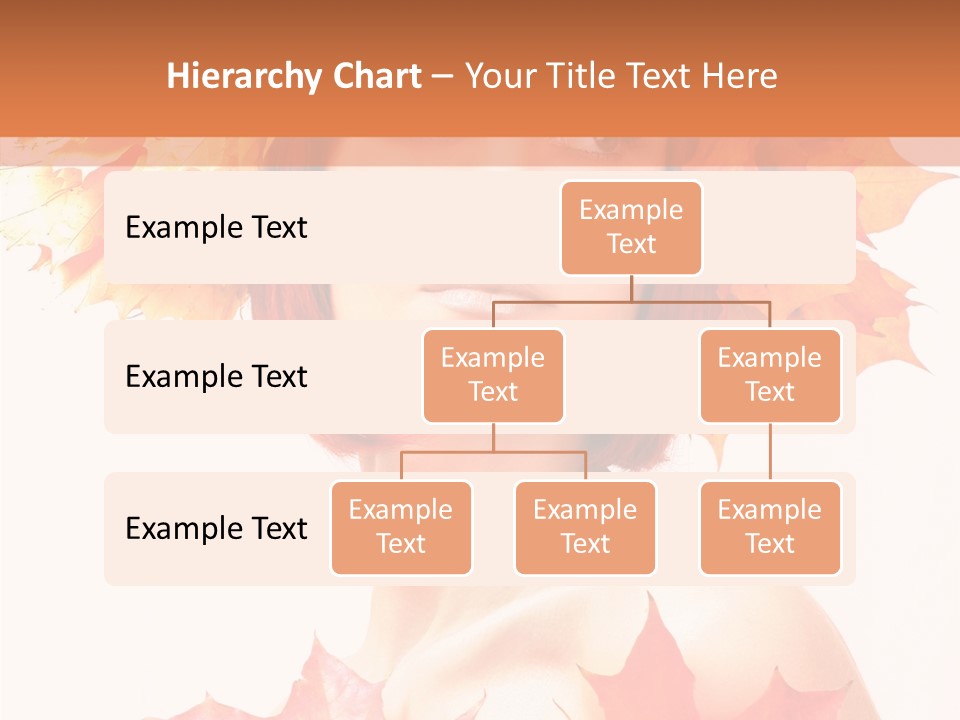 Hierarchy Chart – Your Title Text Here

Example Text

Example Text

Example Text

Example Text

Example Text

Example Text

Example Text

Example Text

Example Text